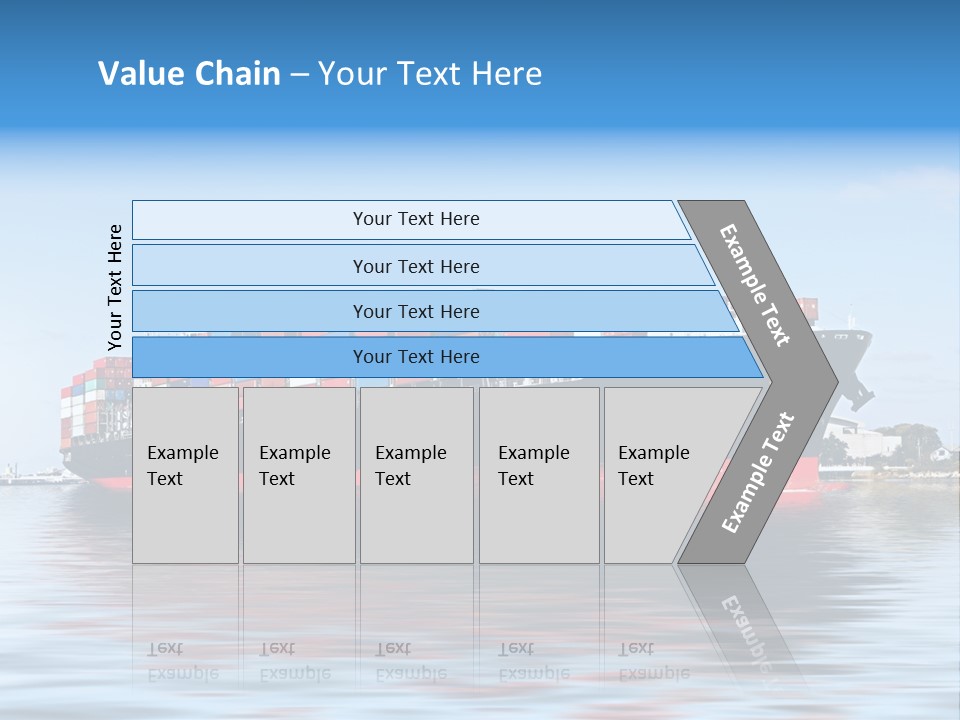 Value Chain – Your Text Here

Your Text Here

Your Text Here
Your Text Here
Your Text Here
Your Text Here

Example Text
Example Text

Example Text
Example Text
Example Text
Example Text
Example Text